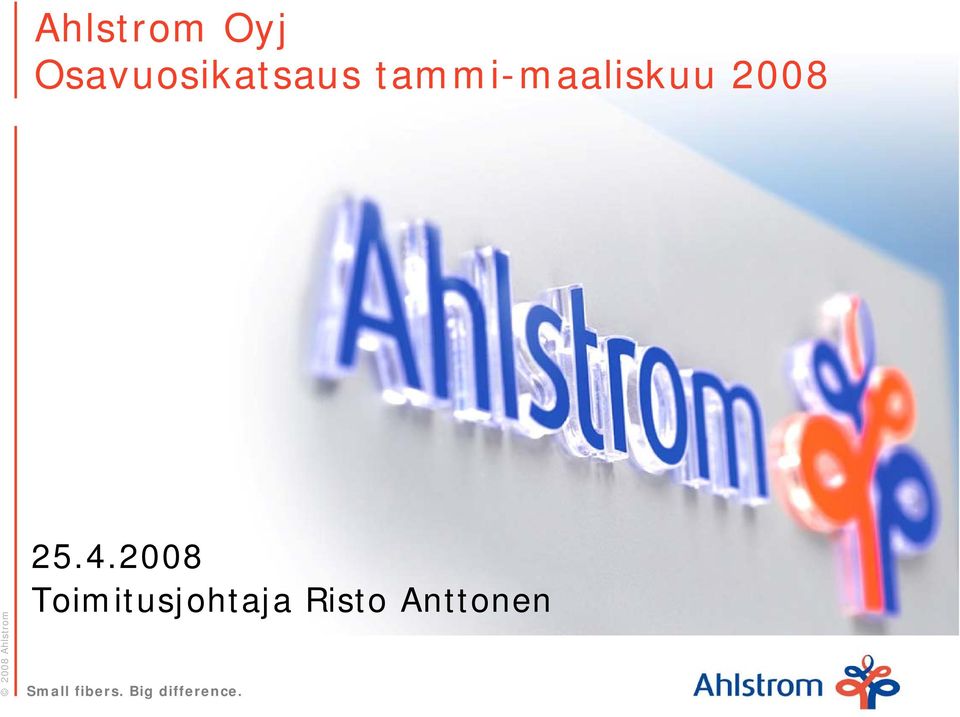 Ahlstrom Oyj
Osavuosikatsaus tammi-maaliskuu 2008

Ahlstrom

25.4.2008
Toimitusjohtaja Risto Anttonen

© 2008 Ahlstrom

Small fibers. Big difference.

Ahlstrom